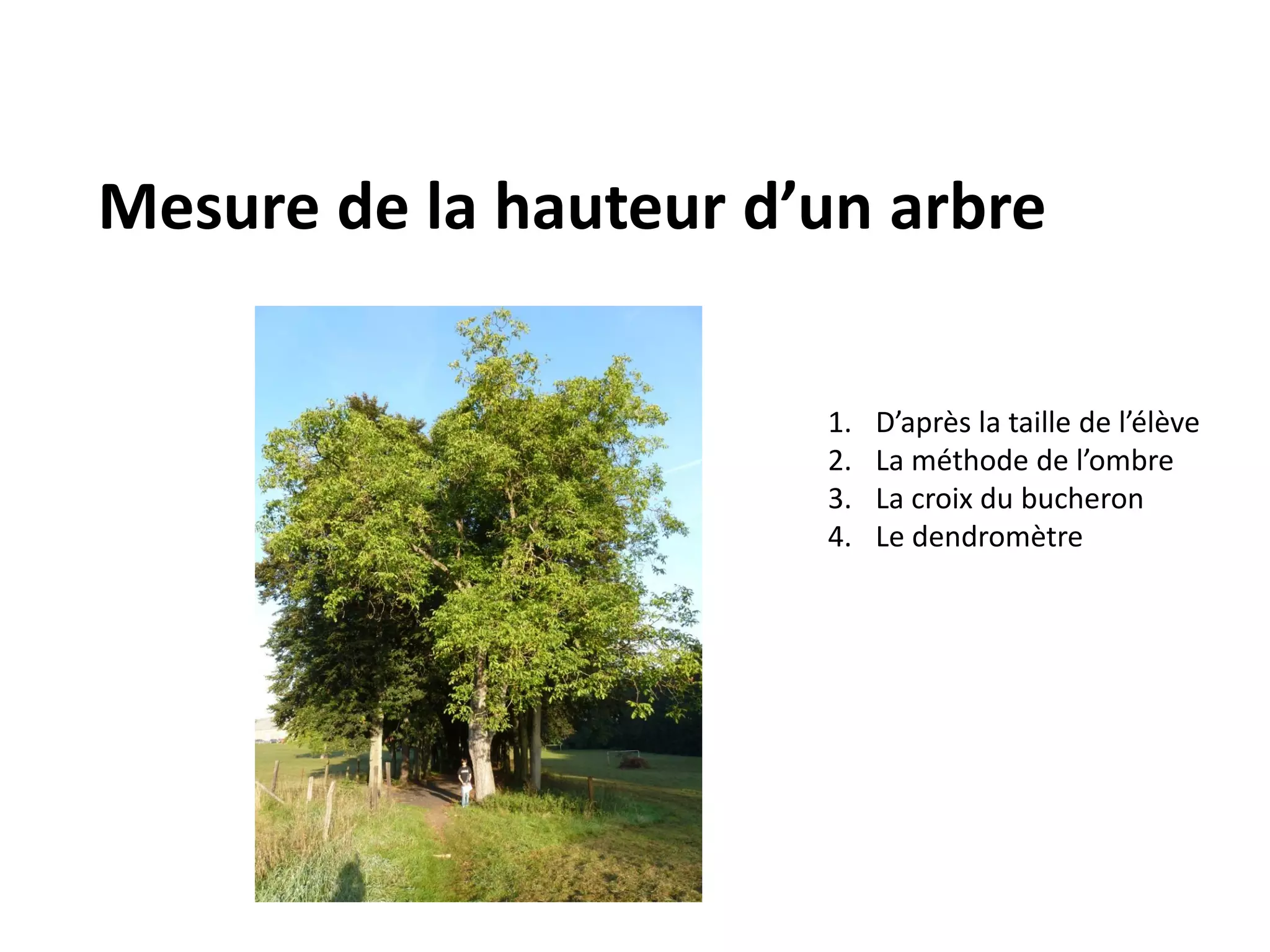 Mesure de la hauteur d’un arbre

1. D’après la taille de l’élève
2. La méthode de l’ombre
3. La croix du bucheron
4. Le dendromètre